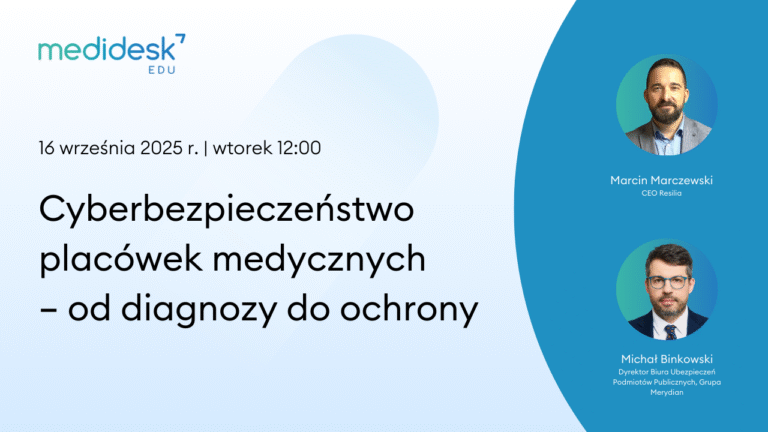 medidesk
EDU

16 września 2025 r. | wtorek 12:00

Cyberbezpieczeństwo placówek medycznych – od diagnozy do ochrony

Marcin Marczewski
CEO Resilia

Michał Binkowski
Dyrektor Biura Ubezpieczeń Podmiotów Publicznych, Grupa Merydian